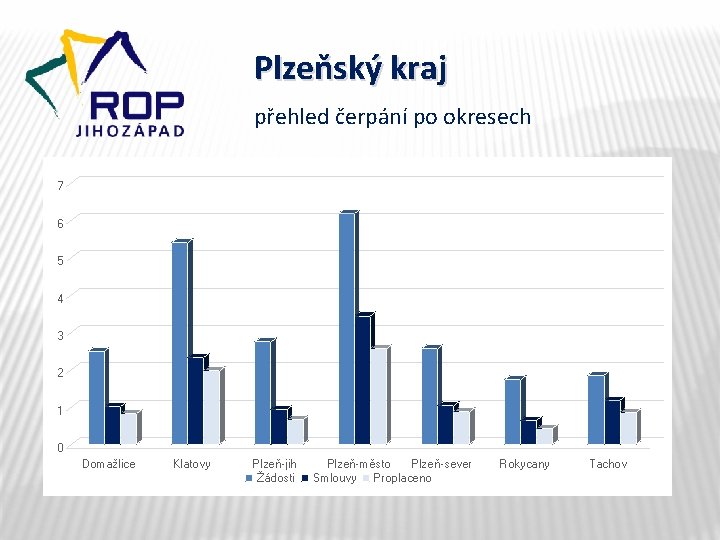 ROP
JIHOZÁPAD

Plzeňský kraj

přehled čerpání po okresech

7
6
5
4
3
2
1
0

Domažlice
Klatovy
Plzeň-jih
Plzeň-město
Plzeň-sever
Rokycany
Tachov

Žádosti
Smlouvy
Proplaceno